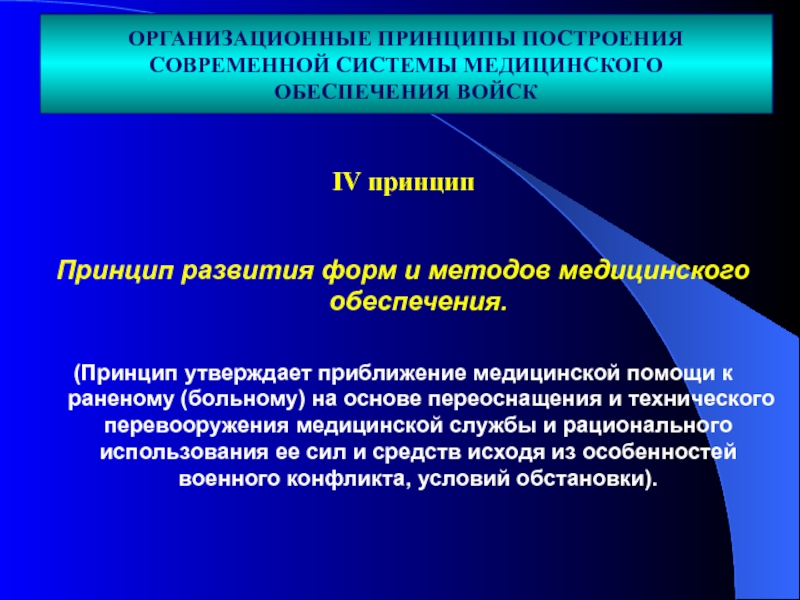 ОРГАНИЗАЦИОННЫЕ ПРИНЦИПЫ ПОСТРОЕНИЯ СОВРЕМЕННОЙ СИСТЕМЫ МЕДИЦИНСКОГО ОБЕСПЕЧЕНИЯ ВОЙСК

IV принцип

Принцип развития форм и методов медицинского обеспечения.

(Принцип утверждает приближение медицинской помощи к раненому (больному) на основе переоснащения и технического перевооружения медицинской службы и рационального использования ее сил и средств исходя из особенностей военного конфликта, условий обстановки).